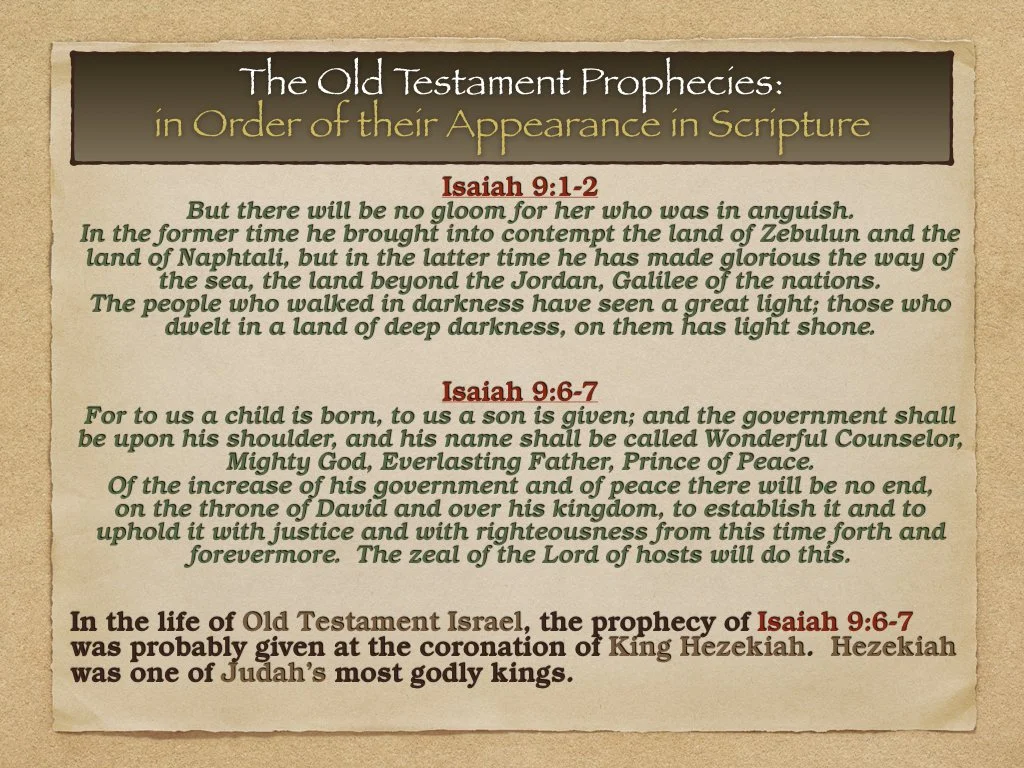 The Old Testament Prophecies:
in Order of their Appearance in Scripture

Isaiah 9:1-2
But there will be no gloom for her who was in anguish. In the former time he brought into contempt the land of Zebulun and the land of Naphtali, but in the latter time he has made glorious the way of the sea, the land beyond the Jordan, Galilee of the nations. The people who walked in darkness have seen a great light; those who dwelt in a land of deep darkness, on them has light shone.

Isaiah 9:6-7
For to us a child is born, to us a son is given; and the government shall be upon his shoulder, and his name shall be called Wonderful Counselor, Mighty God, Everlasting Father, Prince of Peace. Of the increase of his government and of peace there will be no end, on the throne of David and over his kingdom, to establish it and to uphold it with justice and with righteousness from this time forth and forevermore. The zeal of the Lord of hosts will do this.

In the life of Old Testament Israel, the prophecy of Isaiah 9:6-7 was probably given at the coronation of King Hezekiah. Hezekiah was one of Judah's most godly kings.